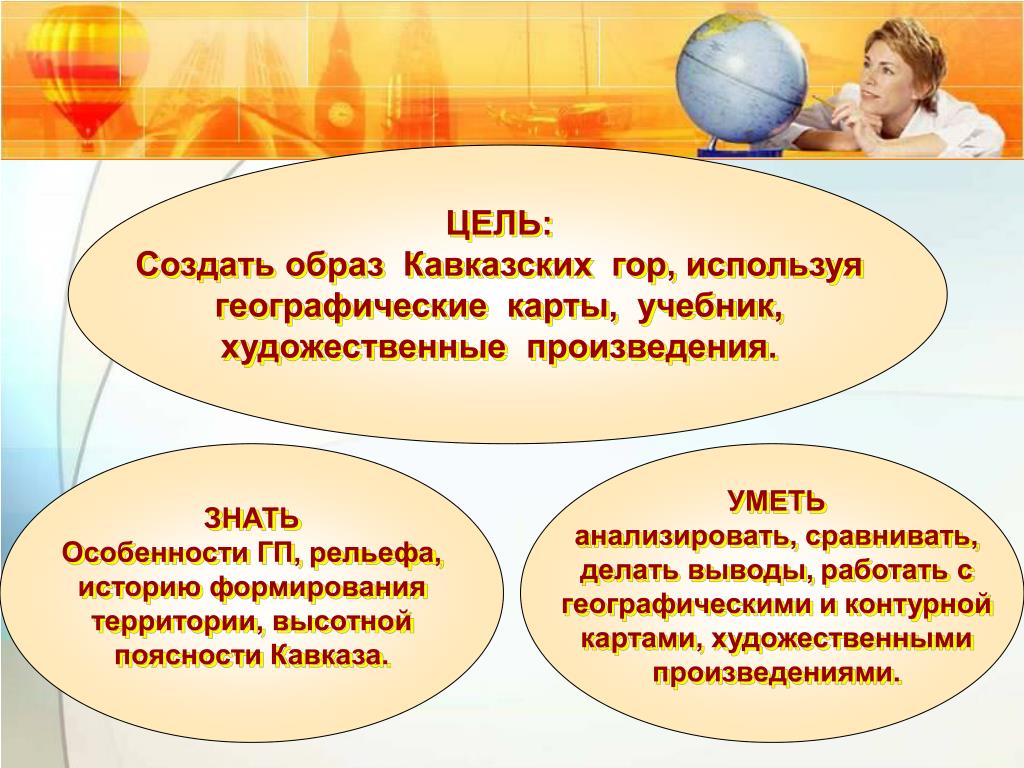 ЦЕЛЬ:
Создать образ Кавказских гор, используя географические карты, учебник, художественные произведения.

ЗНАТЬ
Особенности ГП, рельефа, историю формирования территории, высотной поясности Кавказа.

УМЕТЬ
анализировать, сравнивать, делать выводы, работать с географическими и контурной картами, художественными произведениями.